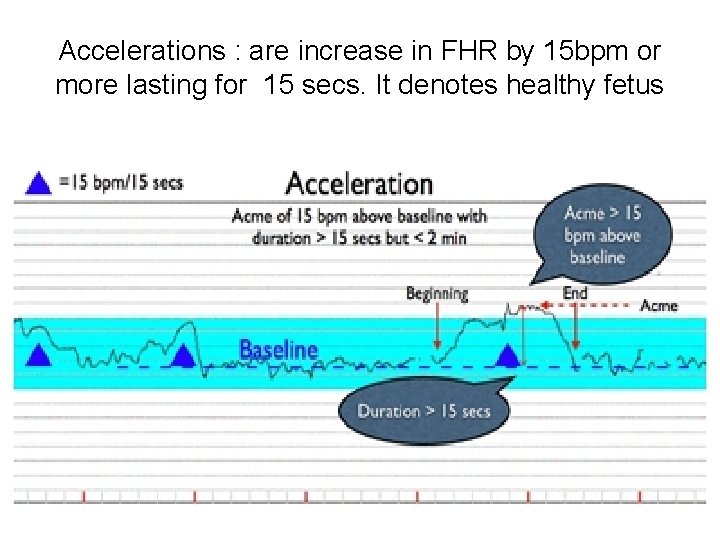 Accelerations : are increase in FHR by 15bpm or more lasting for 15 secs. It denotes healthy fetus

=15 bpm/15 secs

Acceleration

Acme of 15 bpm above baseline with duration > 15 secs but < 2 min

Acme > 15 bpm above baseline

Beginning

End

Acme

Baseline

Duration > 15 secs